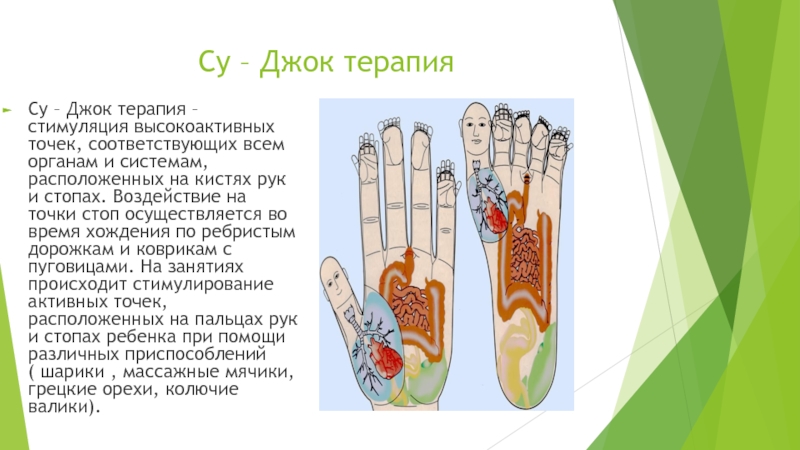 Су – Джок терапия

Су – Джок терапия – стимуляция высокоактивных точек, соответствующих всем органам и системам, расположенных на кистях рук и стопах. Воздействие на точки стоп осуществляется во время хождения по ребристым дорожкам и коврикам с пуговицами. На занятиях происходит стимулирование активных точек, расположенных на пальцах рук и стопах ребенка при помощи различных приспособлений ( шарики , массажные мячики, грецкие орехи, колючие валики).